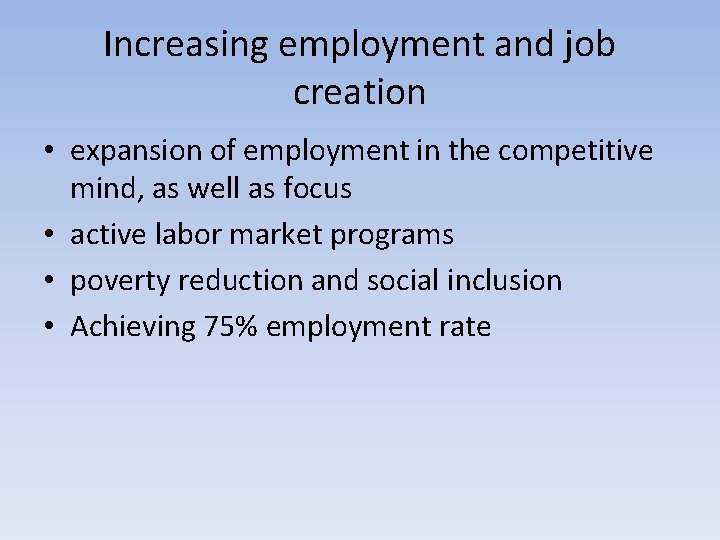 Increasing employment and job creation

• expansion of employment in the competitive mind, as well as focus
• active labor market programs
• poverty reduction and social inclusion
• Achieving 75% employment rate